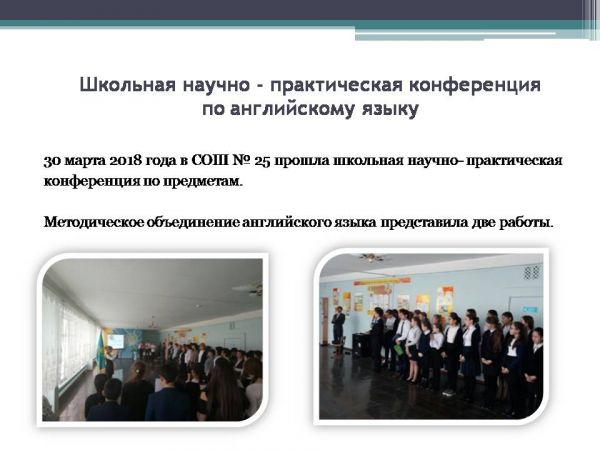 Школьная научно - практическая конференция по английскому языку

30 марта 2018 года в СОШ № 25 прошла школьная научно- практическая конференция по предметам.

Методическое объединение английского языка представила две работы.